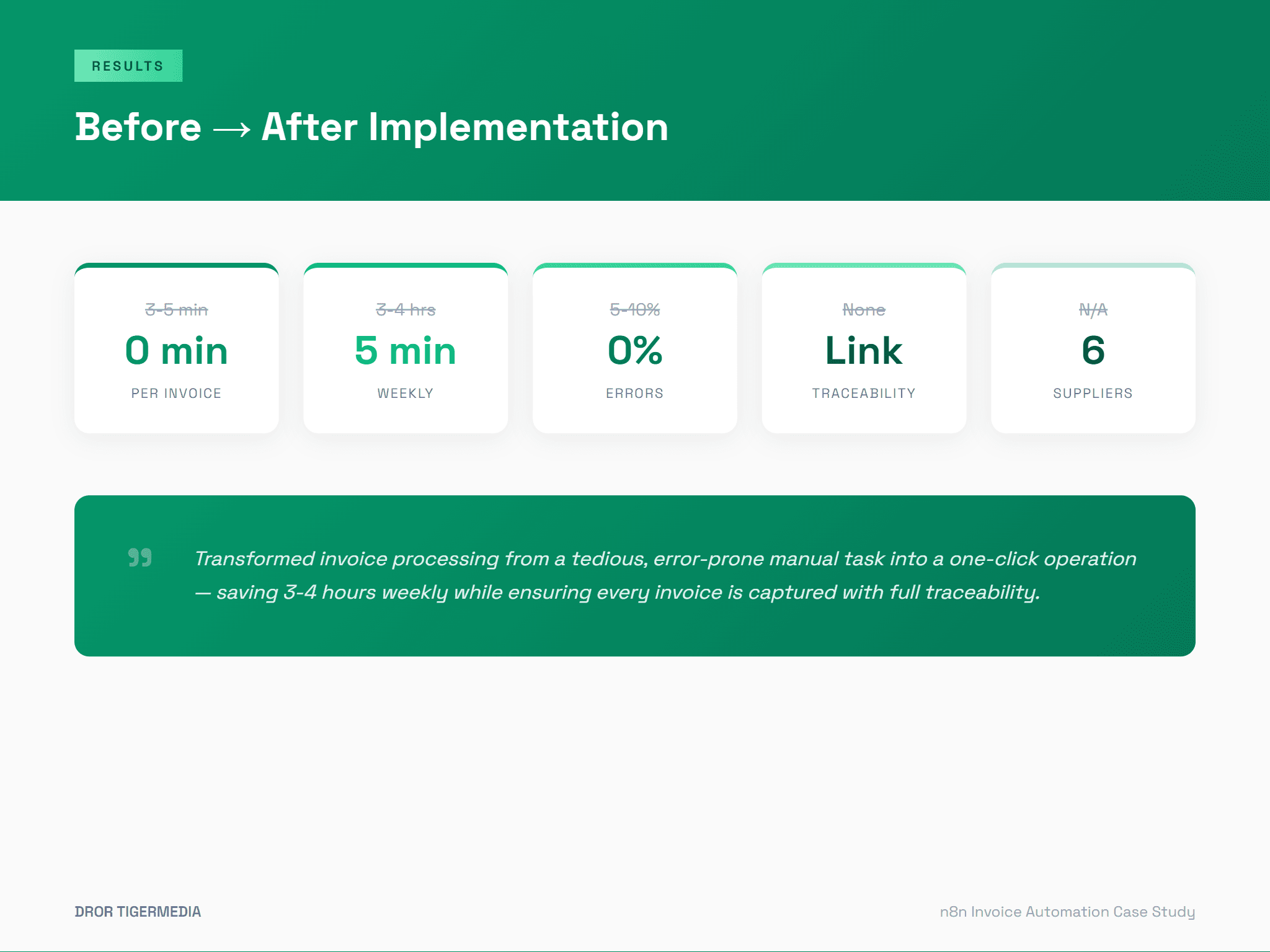 RESULTS

Before → After Implementation

3-5 min
0 min
PER INVOICE

3-4 hrs
5 min
WEEKLY

5-10%
0%
ERRORS

None
Link
TRACEABILITY

N/A
6
SUPPLIERS

Transformed invoice processing from a tedious, error-prone manual task into a one-click operation — saving 3-4 hours weekly while ensuring every invoice is captured with full traceability.

DROR TIGERMEDIA

n8n Invoice Automation Case Study